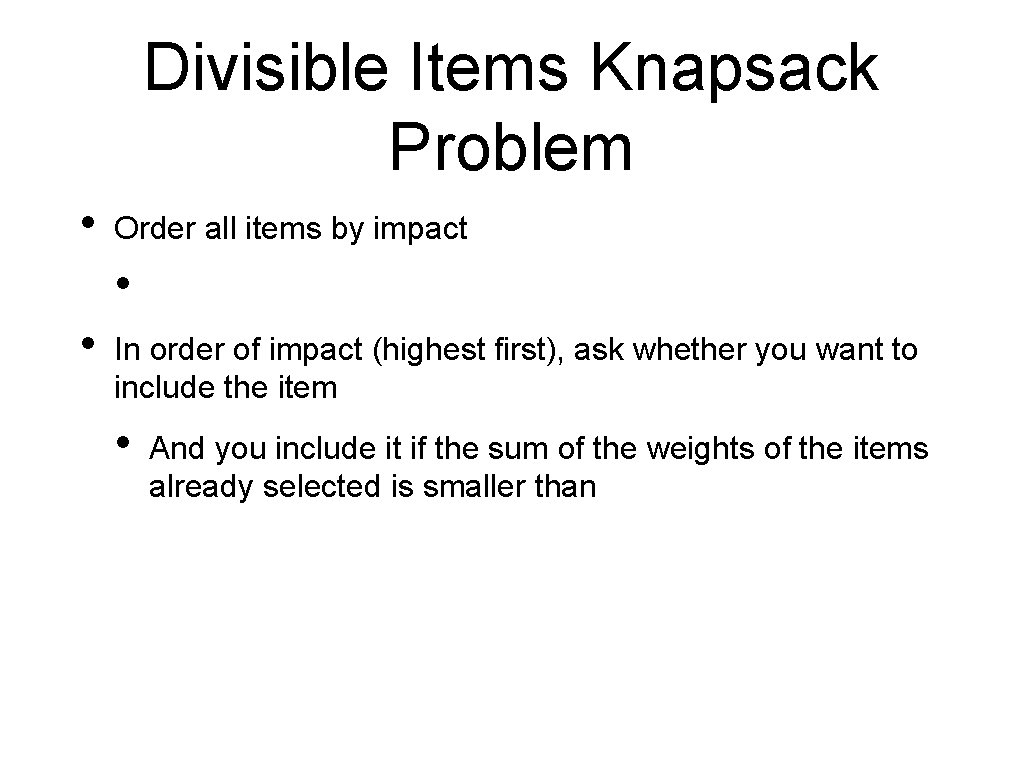 Divisible Items Knapsack Problem

• Order all items by impact

•

• In order of impact (highest first), ask whether you want to include the item

• And you include it if the sum of the weights of the items already selected is smaller than